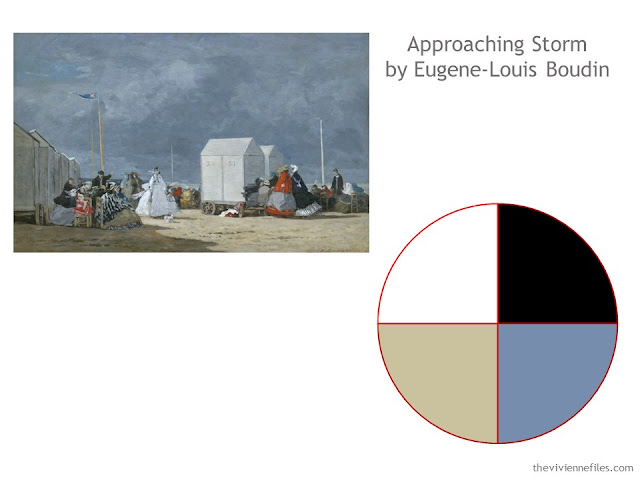 Approaching Storm
by Eugene-Louis Boudin

theviviennefiles.com